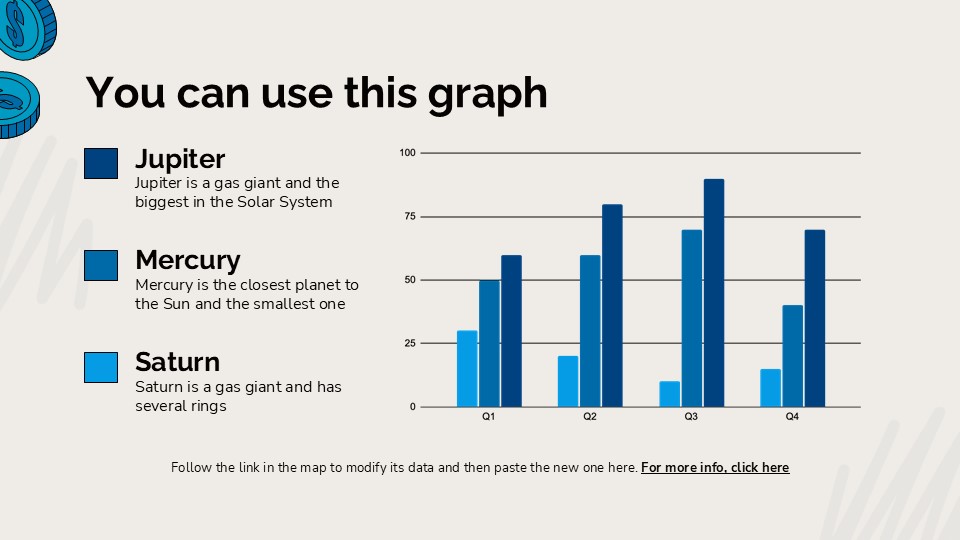 You can use this graph

Jupiter
Jupiter is a gas giant and the biggest in the Solar System

Mercury
Mercury is the closest planet to the Sun and the smallest one

Saturn
Saturn is a gas giant and has several rings

100
75
50
25
0
Q1
Q2
Q3
Q4

Follow the link in the map to modify its data and then paste the new one here. For more info, click here